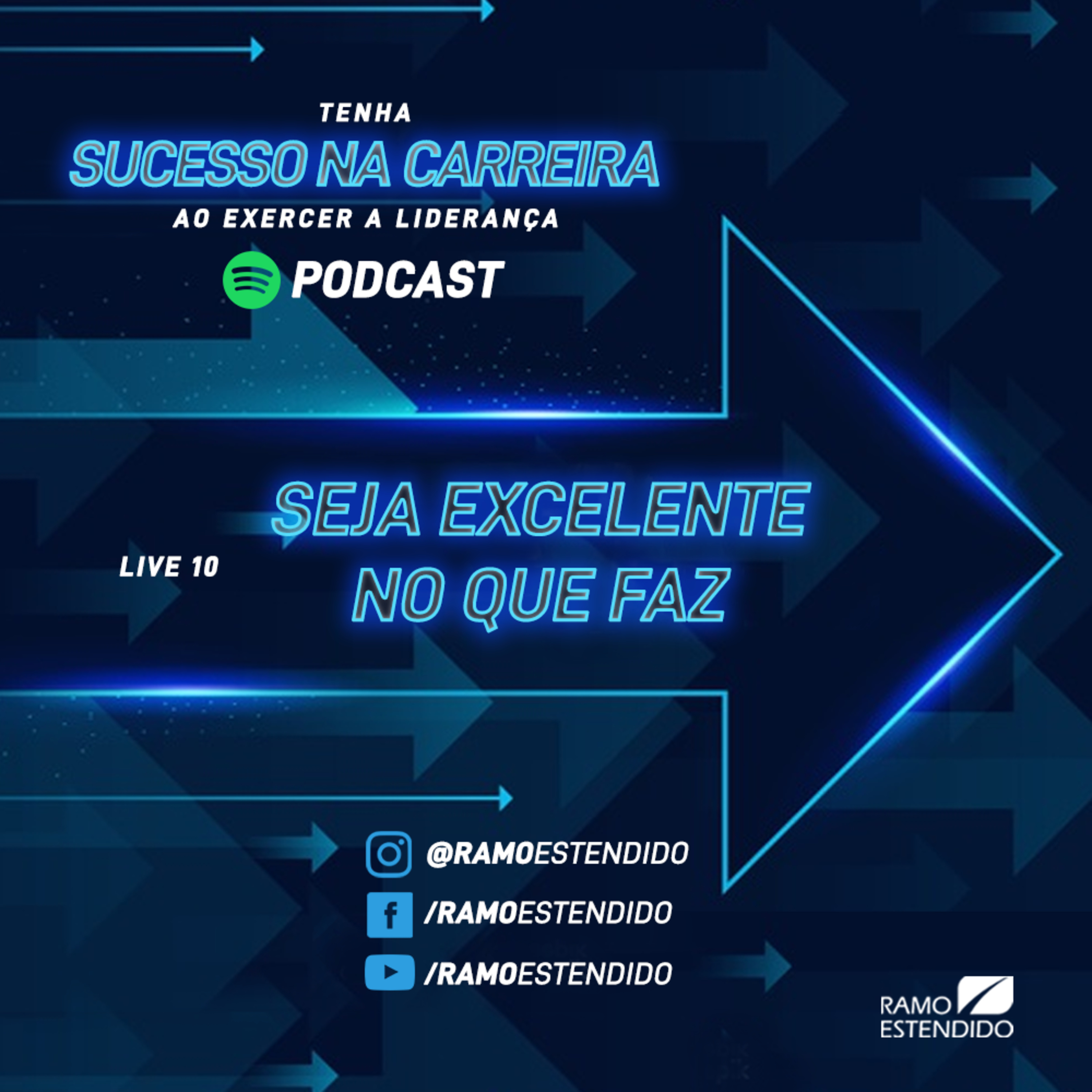 TENHA
SUCESSO NA CARREIRA
AO EXERCER A LIDERANÇA
PODCAST

LIVE 10
SEJA EXCELENTE
NO QUE FAZ

@RAMOESTENDIDO
/RAMOESTENDIDO
/RAMOESTENDIDO

RAMO
ESTENDIDO